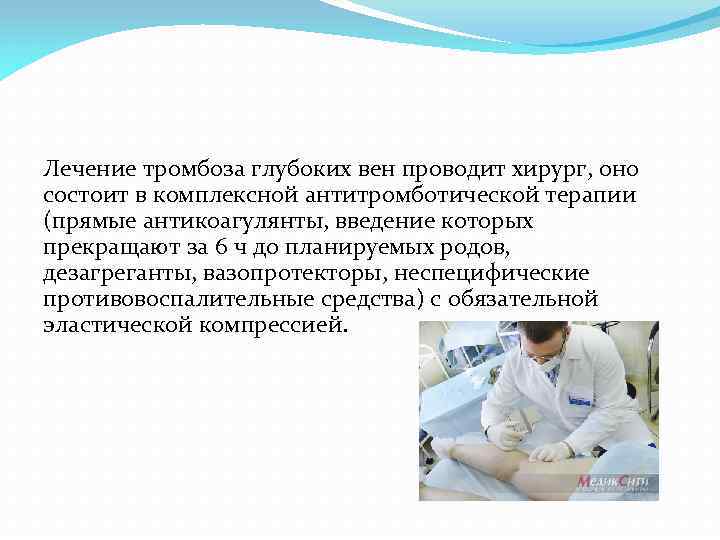 Лечение тромбоза глубоких вен проводит хирург, оно состоит в комплексной антитромботической терапии (прямые антикоагулянты, введение которых прекращают за 6 ч до планируемых родов, дезагреганты, вазопротекторы, неспецифические противовоспалительные средства) с обязательной эластической компрессией.

МедикСити